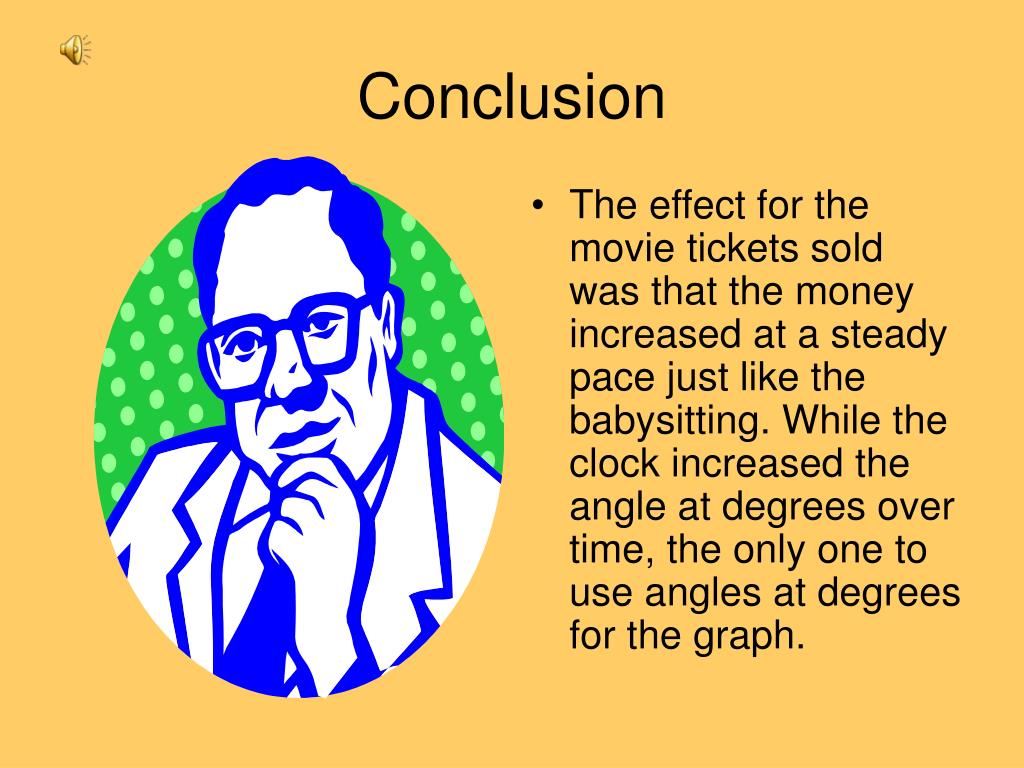 Conclusion

• The effect for the movie tickets sold was that the money increased at a steady pace just like the babysitting. While the clock increased the angle at degrees over time, the only one to use angles at degrees for the graph.